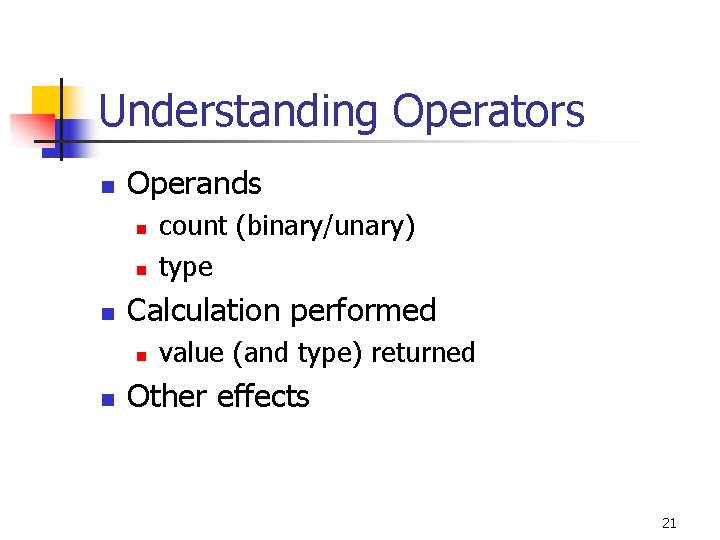 Understanding Operators

- Operands
  - count (binary/unary)
  - type
- Calculation performed
  - value (and type) returned
- Other effects

21